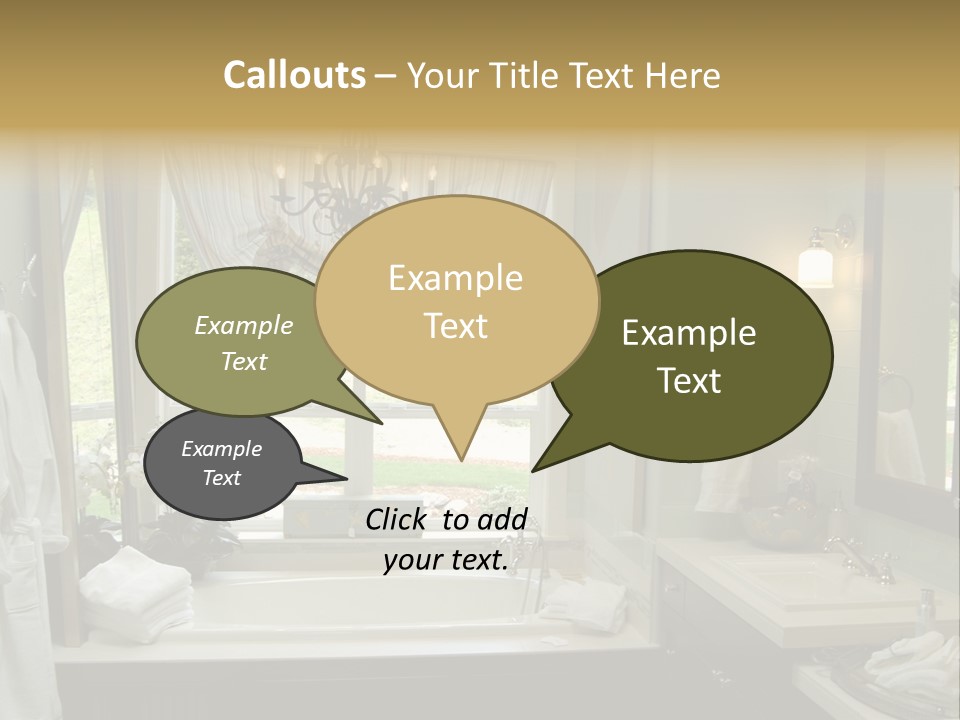 Callouts – Your Title Text Here

Example Text

Example Text

Example Text

Example Text

Click to add your text.